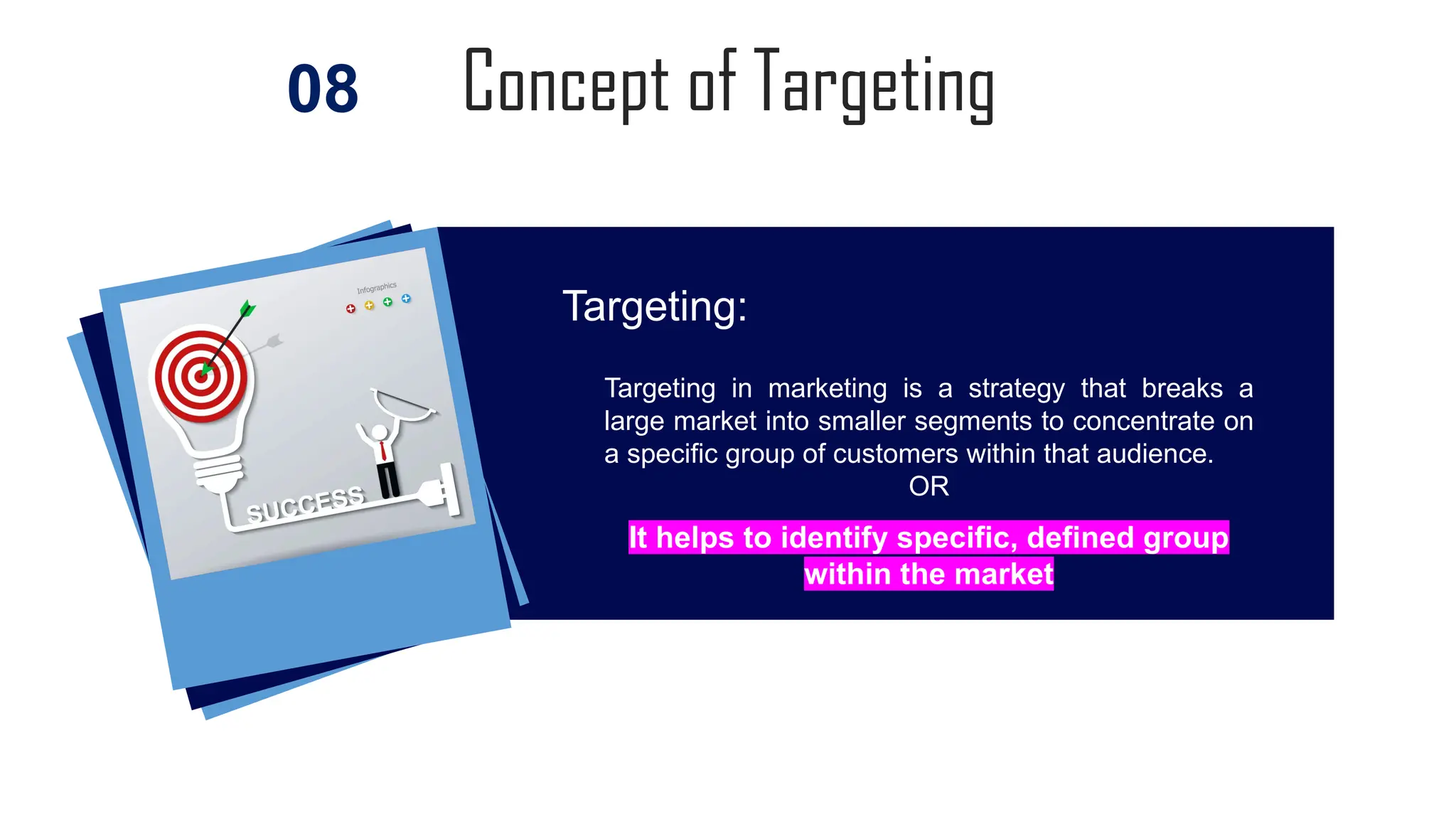 08 Concept of Targeting

Infographics

SUCCESS

Targeting:

Targeting in marketing is a strategy that breaks a large market into smaller segments to concentrate on a specific group of customers within that audience.

OR

It helps to identify specific, defined group within the market